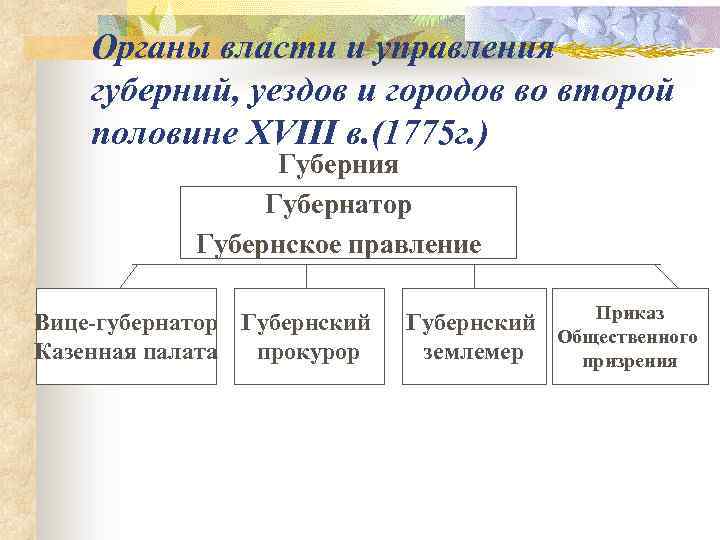 Органы власти и управления губерний, уездов и городов во второй половине XVIII в.(1775г.)

Губерния

Губернатор

Губернское правление

Вице-губернатор
Казенная палата

Губернский прокурор

Губернский землемер

Приказ Общественного призрения